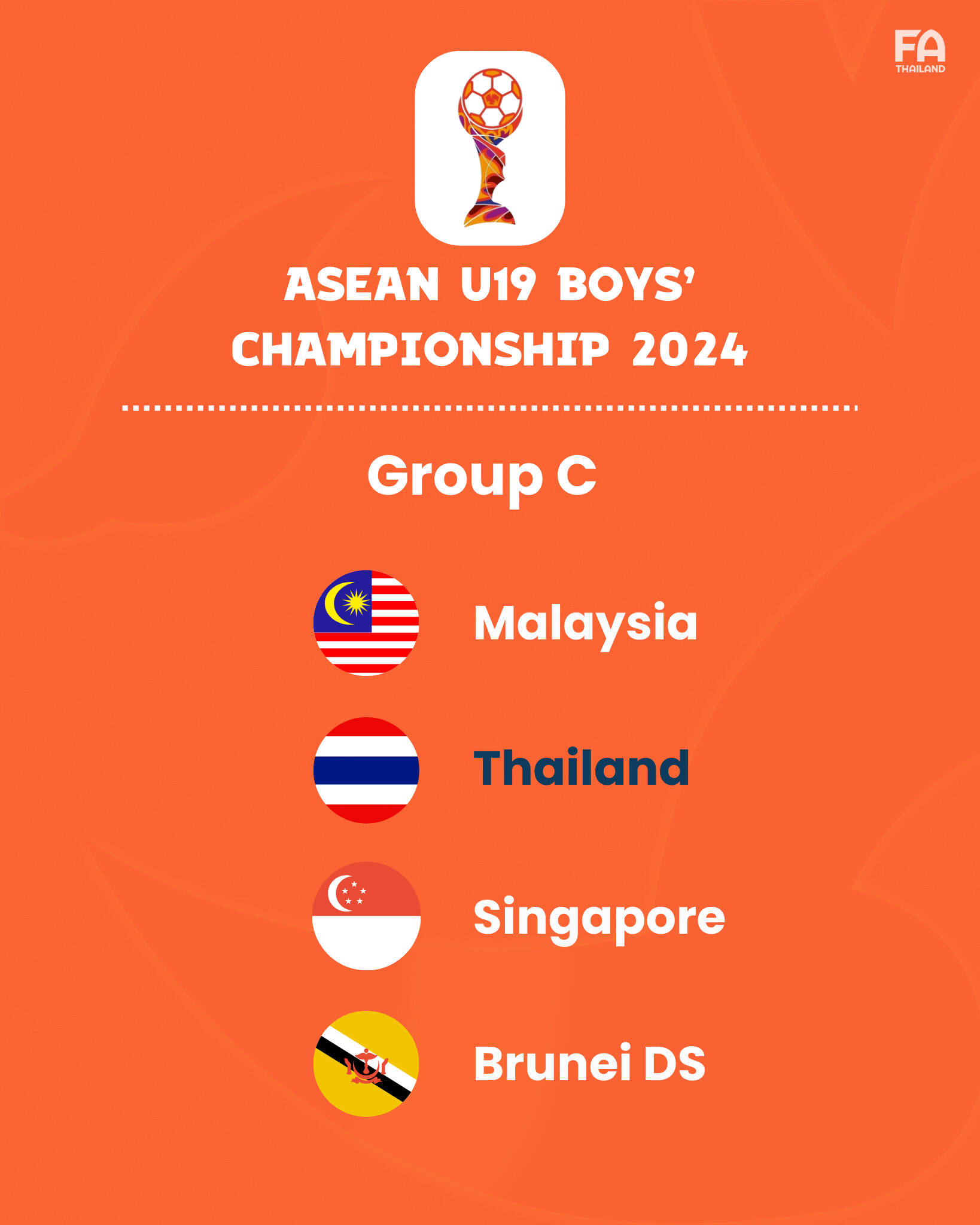 FA THAILAND

ASEAN U19 BOYS' CHAMPIONSHIP 2024

Group C

Malaysia

Thailand

Singapore

Brunei DS